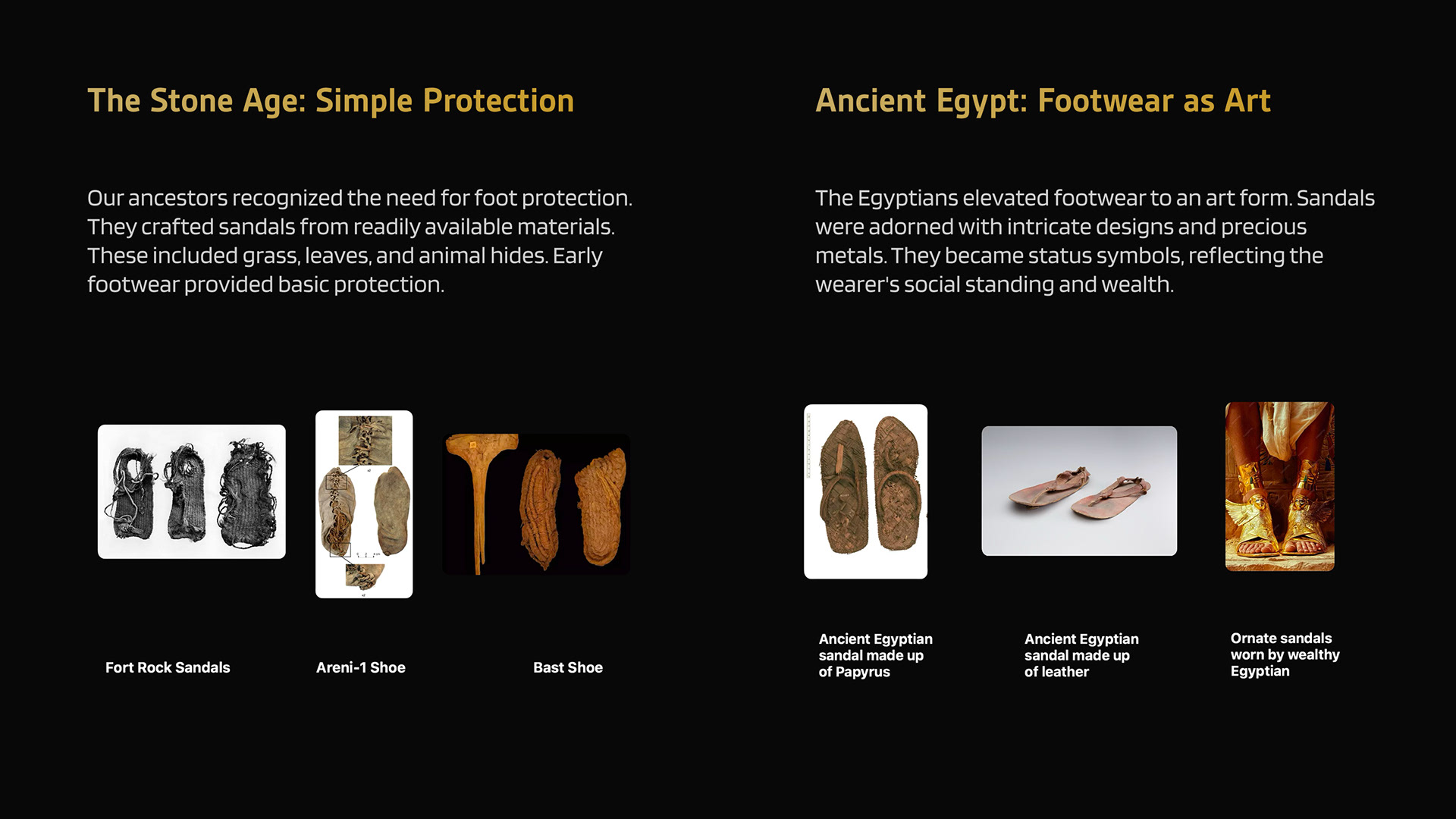 The Stone Age: Simple Protection

Our ancestors recognized the need for foot protection. They crafted sandals from readily available materials. These included grass, leaves, and animal hides. Early footwear provided basic protection.

Fort Rock Sandals

Areni-1 Shoe

Bast Shoe

Ancient Egypt: Footwear as Art

The Egyptians elevated footwear to an art form. Sandals were adorned with intricate designs and precious metals. They became status symbols, reflecting the wearer's social standing and wealth.

Ancient Egyptian sandal made up of Papyrus

Ancient Egyptian sandal made up of leather

Ornate sandals worn by wealthy Egyptian